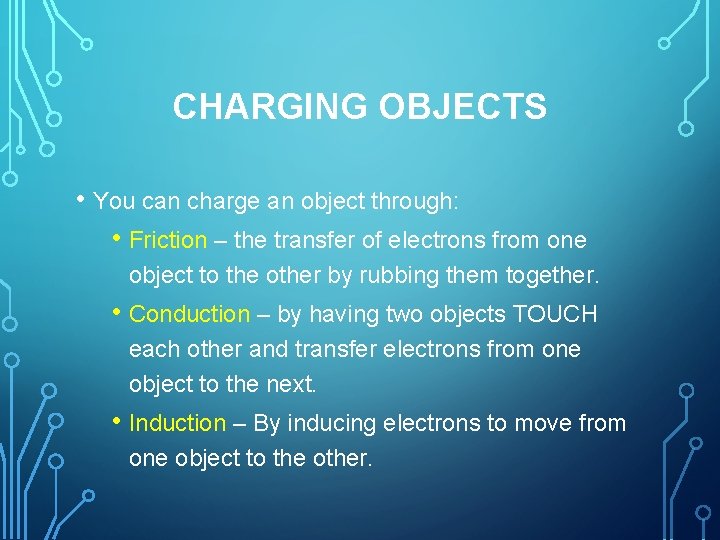 CHARGING OBJECTS

• You can charge an object through:

• Friction – the transfer of electrons from one object to the other by rubbing them together.

• Conduction – by having two objects TOUCH each other and transfer electrons from one object to the next.

• Induction – By inducing electrons to move from one object to the other.